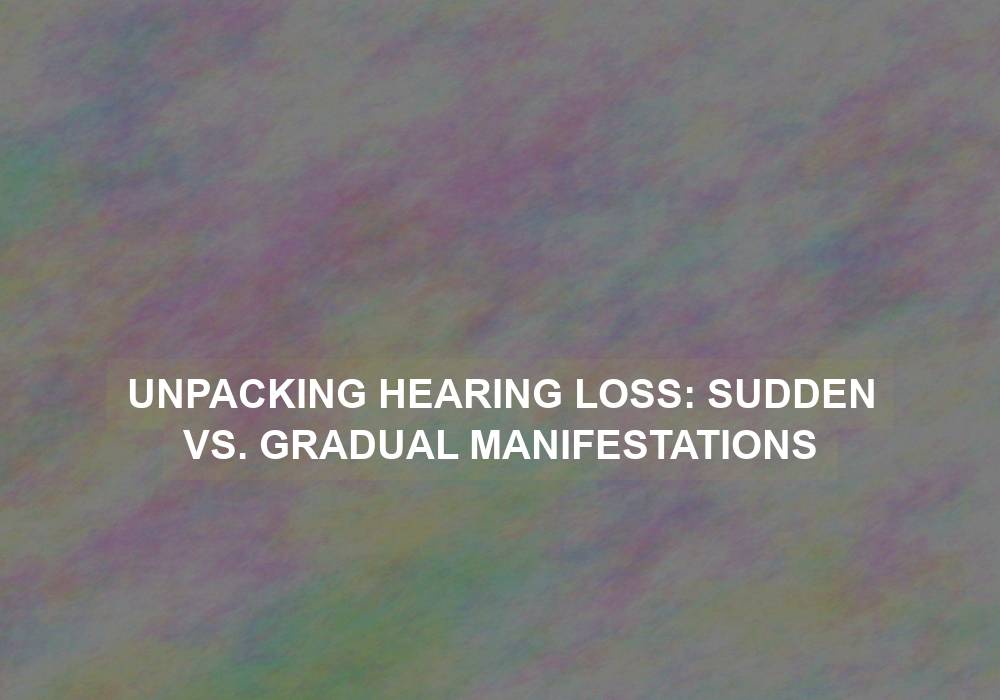 UNPACKING HEARING LOSS: SUDDEN VS. GRADUAL MANIFESTATIONS